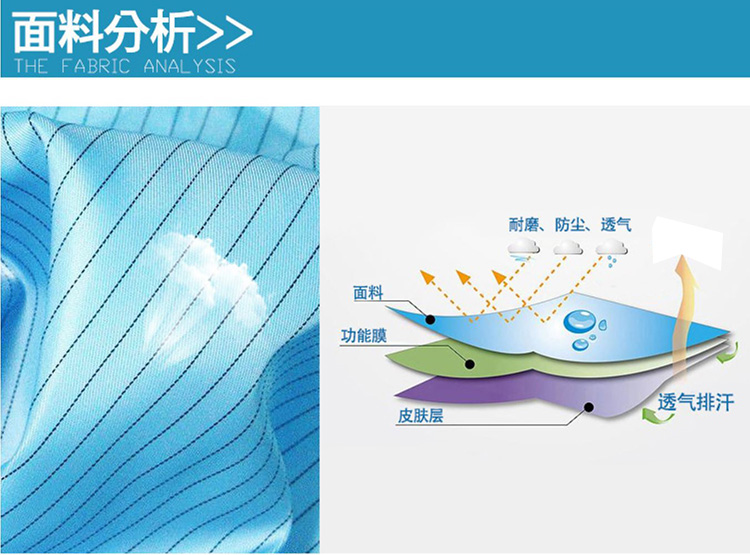 面料分析>>
THE FABRIC ANALYSIS

耐磨、防尘、透气

面料
功能膜
皮肤层

透气排汗